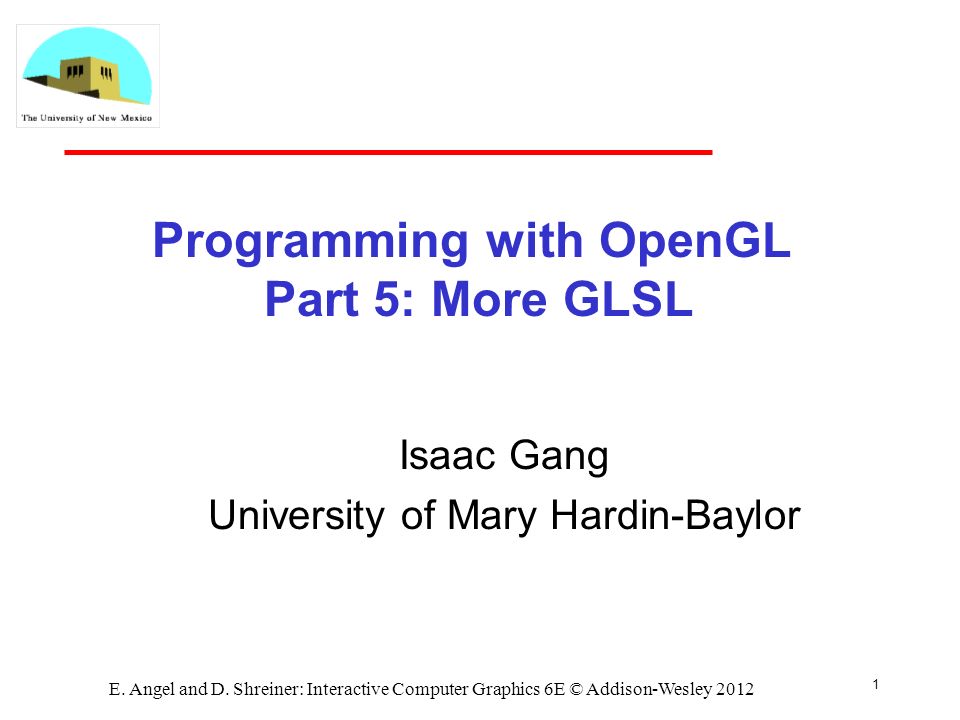 The University of New Mexico

Programming with OpenGL
Part 5: More GLSL

Isaac Gang
University of Mary Hardin-Baylor

E. Angel and D. Shreiner: Interactive Computer Graphics 6E © Addison-Wesley 2012

1